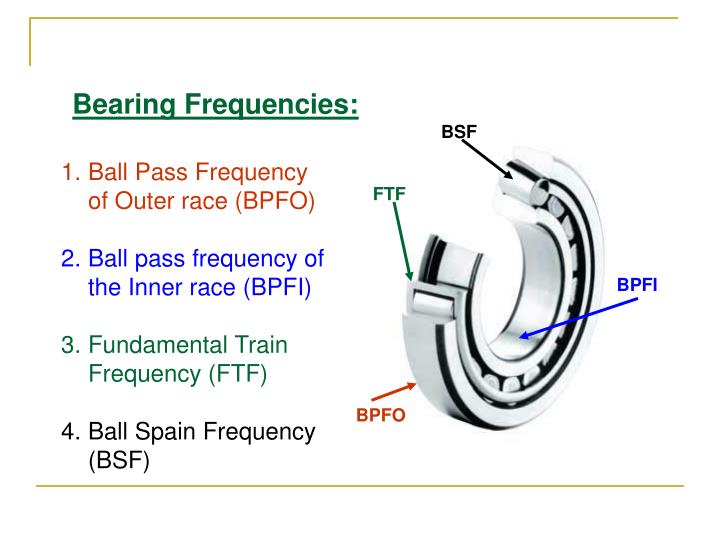 Bearing Frequencies:

1. Ball Pass Frequency of Outer race (BPFO)

2. Ball pass frequency of the Inner race (BPFI)

3. Fundamental Train Frequency (FTF)

4. Ball Spain Frequency (BSF)

BSF

FTF

BPFI

BPFO